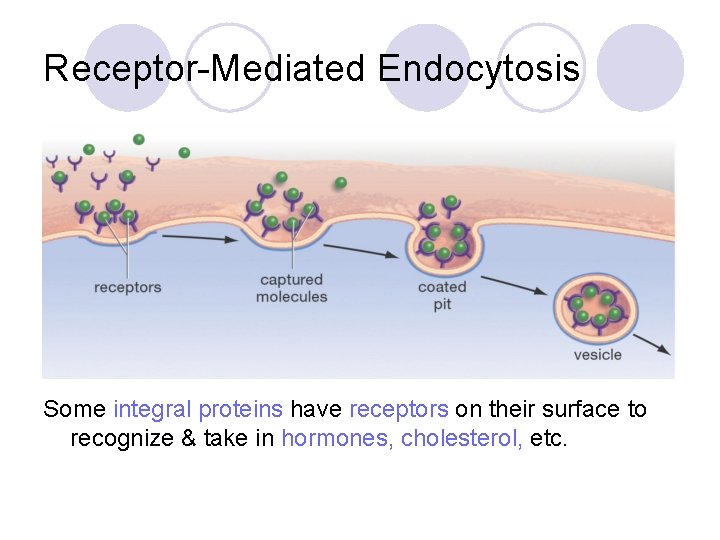 Receptor-Mediated Endocytosis

receptors

captured molecules

coated pit

vesicle

Some integral proteins have receptors on their surface to recognize & take in hormones, cholesterol, etc.